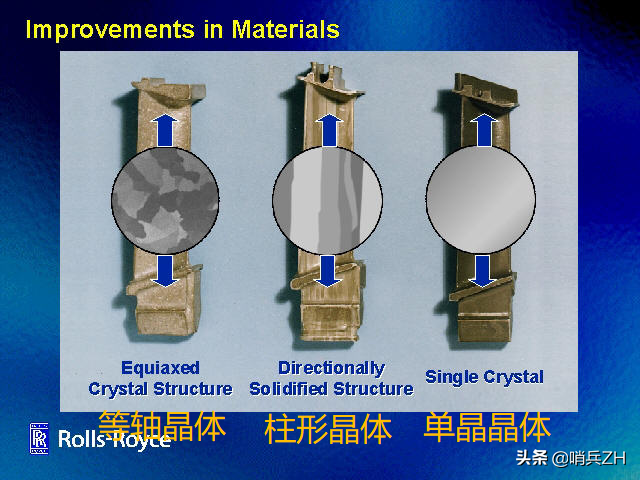 Improvements in Materials

Equiaxed Crystal Structure

Directionally Solidified Structure

Single Crystal

等轴晶体

柱形晶体

单晶晶体

RR

Rolls-Royce

头条 @哨兵ZH